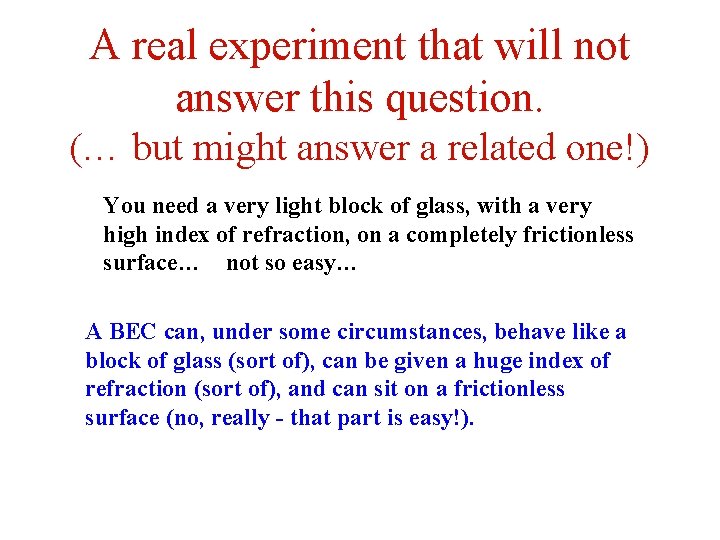 A real experiment that will not answer this question.
(… but might answer a related one!)

You need a very light block of glass, with a very high index of refraction, on a completely frictionless surface…   not so easy…

A BEC can, under some circumstances, behave like a block of glass (sort of), can be given a huge index of refraction (sort of), and can sit on a frictionless surface (no, really - that part is easy!).